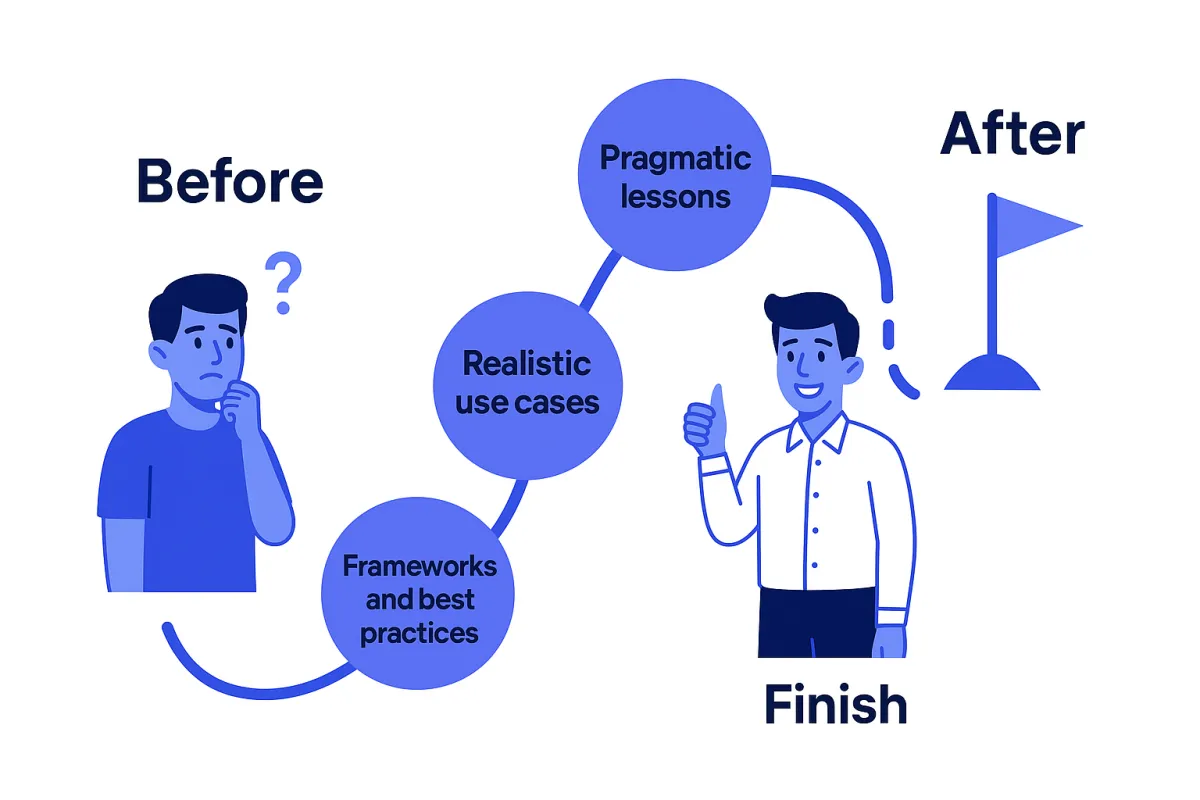 Before

?

Frameworks and best practices

Realistic use cases

Pragmatic lessons

After

Finish